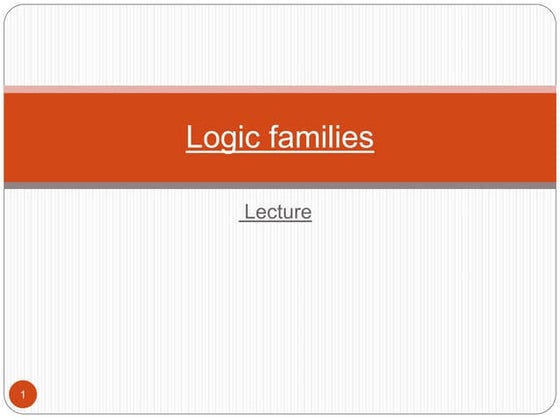 Logic families

Lecture

1